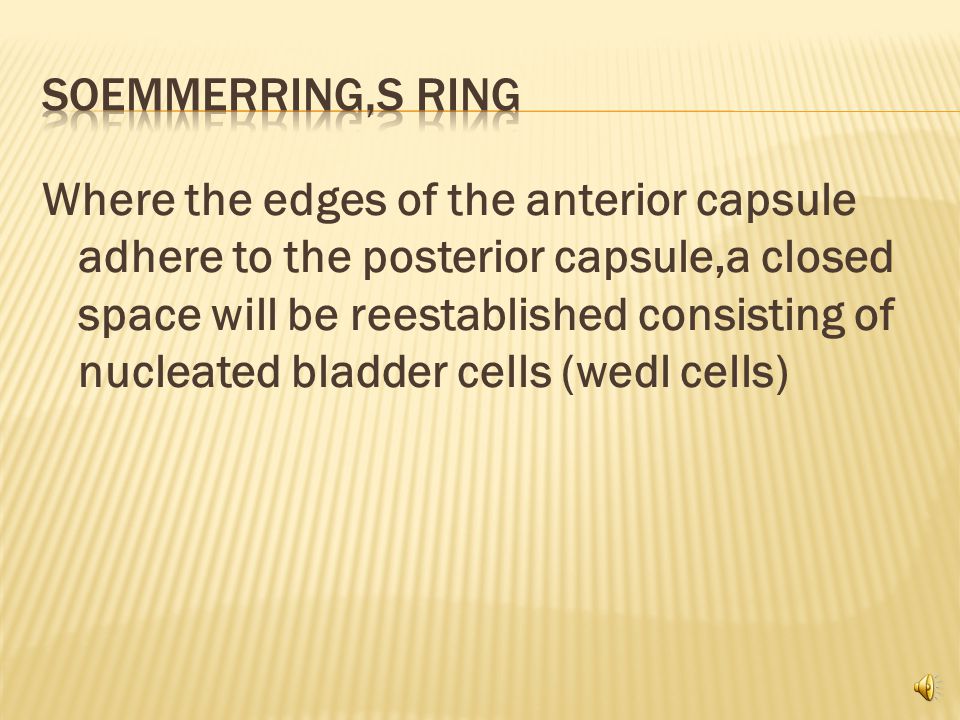 SOEMMERRING,S RING

Where the edges of the anterior capsule adhere to the posterior capsule,a closed space will be reestablished consisting of nucleated bladder cells (wedl cells)